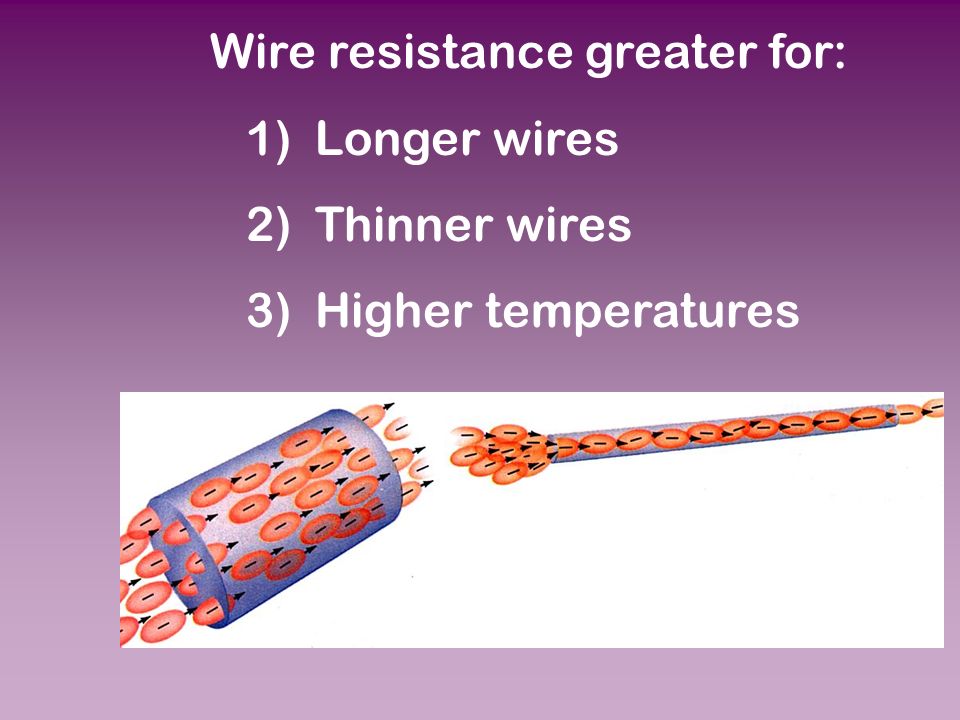 Wire resistance greater for:

1) Longer wires

2) Thinner wires

3) Higher temperatures